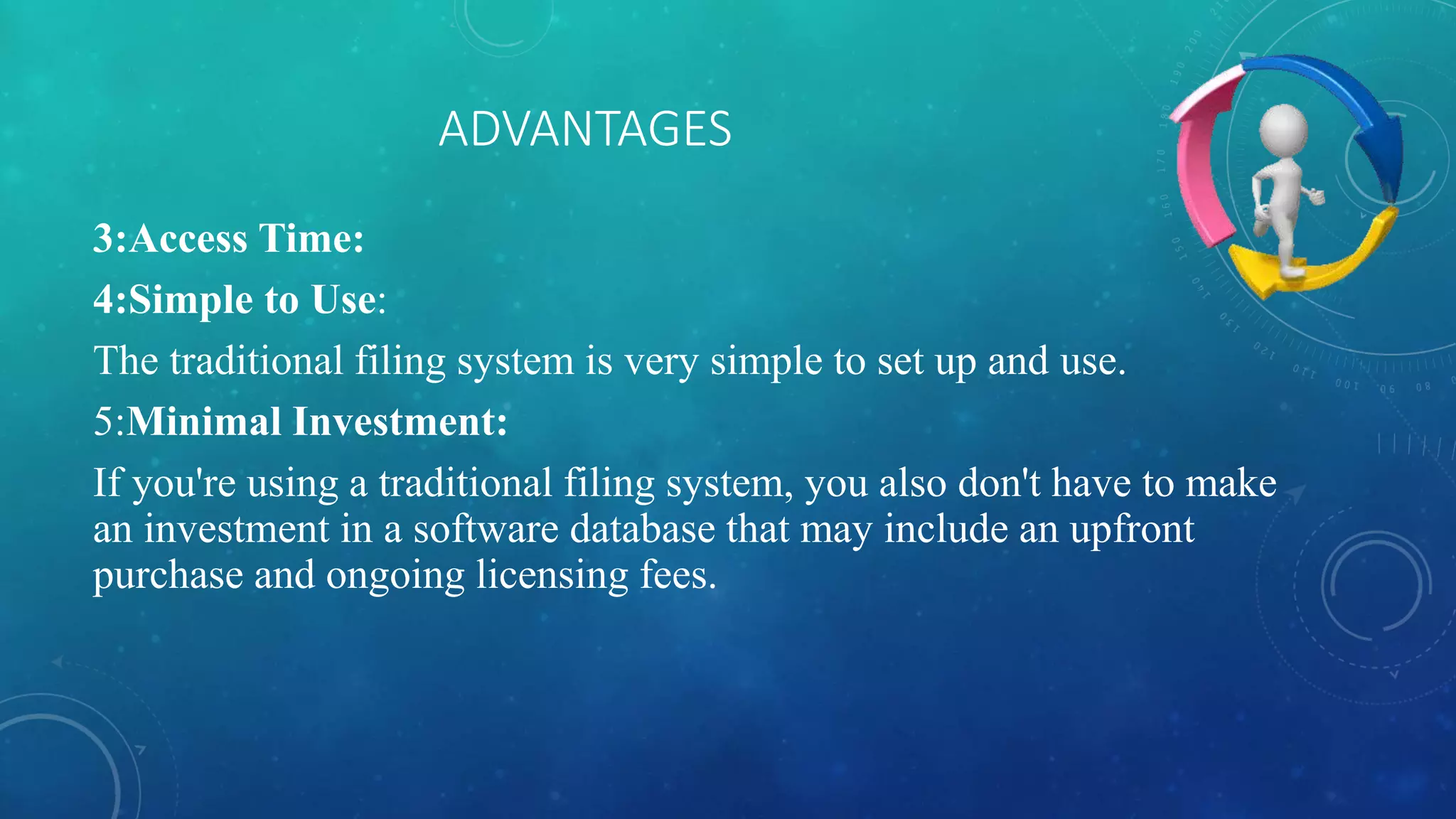 ADVANTAGES

3:Access Time:

4:Simple to Use:

The traditional filing system is very simple to set up and use.

5:Minimal Investment:

If you're using a traditional filing system, you also don't have to make an investment in a software database that may include an upfront purchase and ongoing licensing fees.